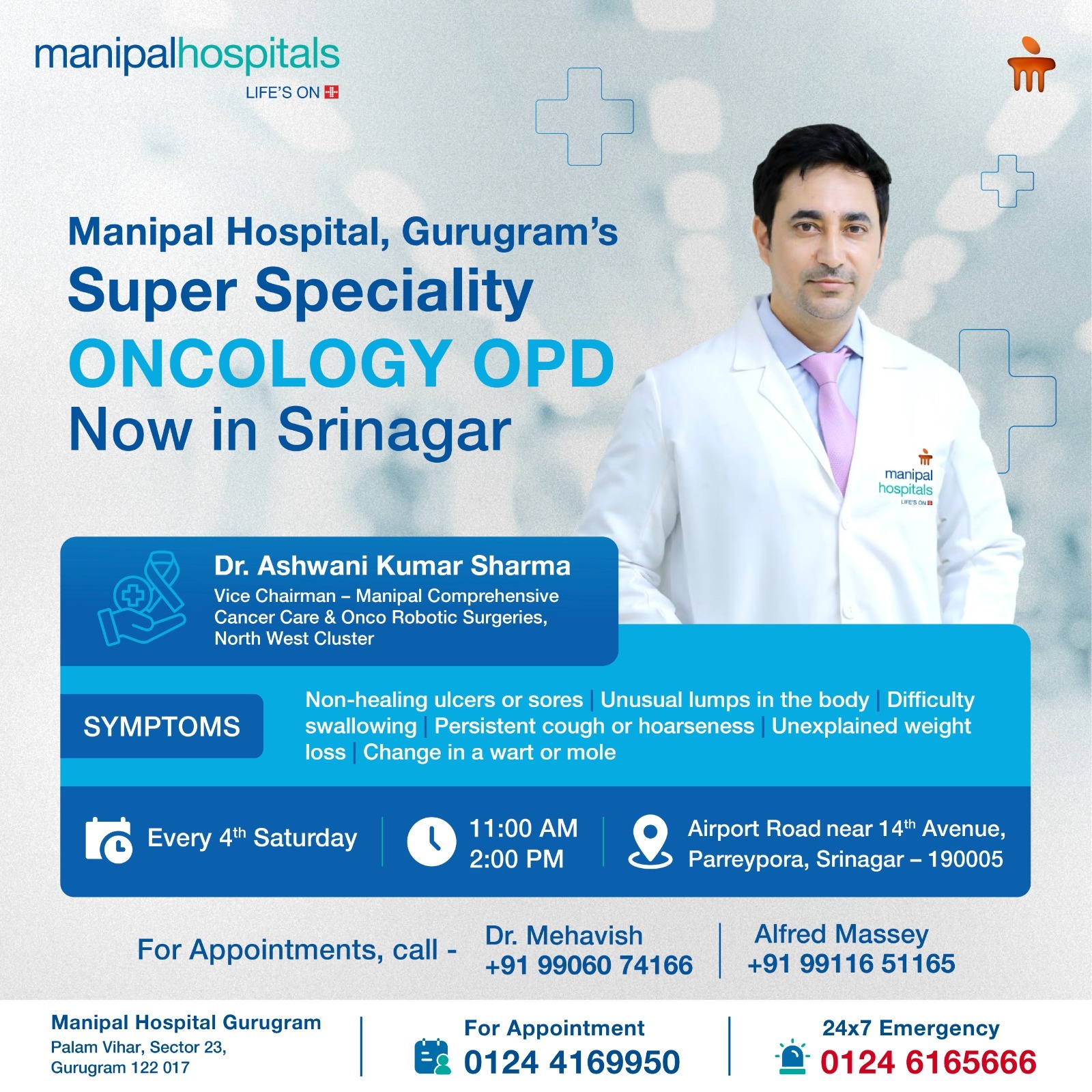 manipalhospitals
LIFE'S ON

Manipal Hospital, Gurugram's
Super Speciality
ONCOLOGY OPD
Now in Srinagar

manipal hospitals
LIFE'S ON

Dr. Ashwani Kumar Sharma
Vice Chairman – Manipal Comprehensive Cancer Care & Onco Robotic Surgeries, North West Cluster

SYMPTOMS

Non-healing ulcers or sores | Unusual lumps in the body | Difficulty swallowing | Persistent cough or hoarseness | Unexplained weight loss | Change in a wart or mole

Every 4$^{th}$ Saturday

11:00 AM
2:00 PM

Airport Road near 14$^{th}$ Avenue, Parreypora, Srinagar – 190005

For Appointments, call -

Dr. Mehavish
+91 99060 74166

Alfred Massey
+91 99116 51165

Manipal Hospital Gurugram
Palam Vihar, Sector 23,
Gurugram 122 017

For Appointment
0124 4169950

24x7 Emergency
0124 6165666